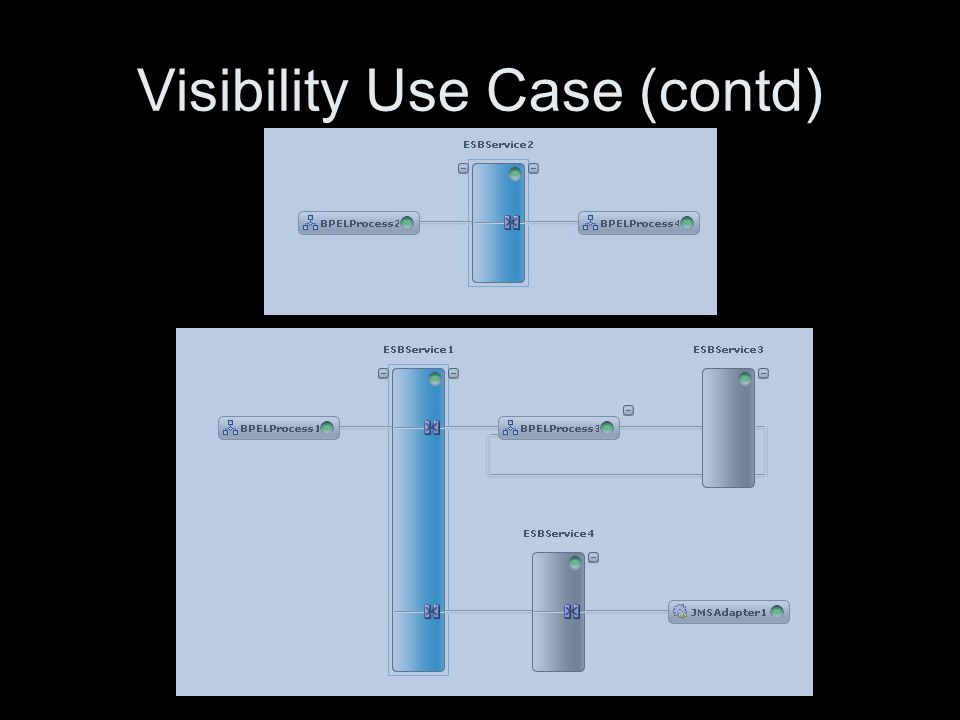 Visibility Use Case (contd)

ESBService2

BPELProcess2

BPELProcess4

ESBService1

ESBService3

BPELProcess1

BPELProcess3

ESBService4

JMSAdapter1